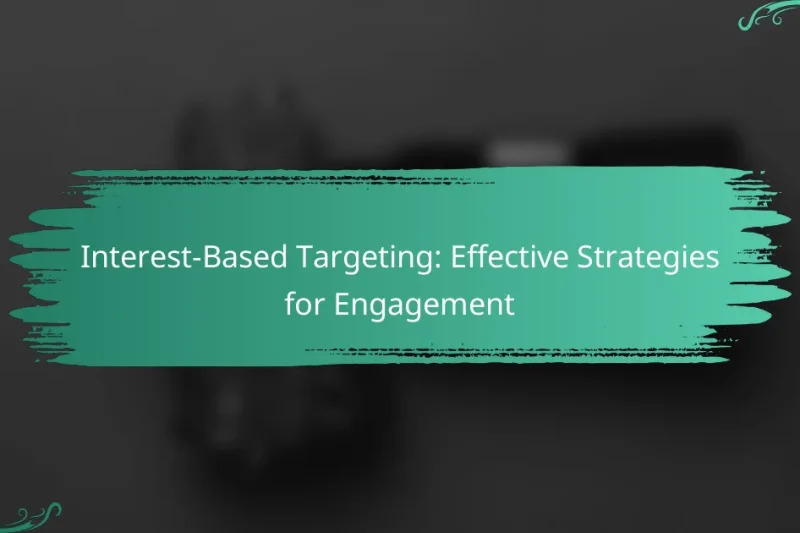 Interest-Based Targeting: Effective Strategies for Engagement